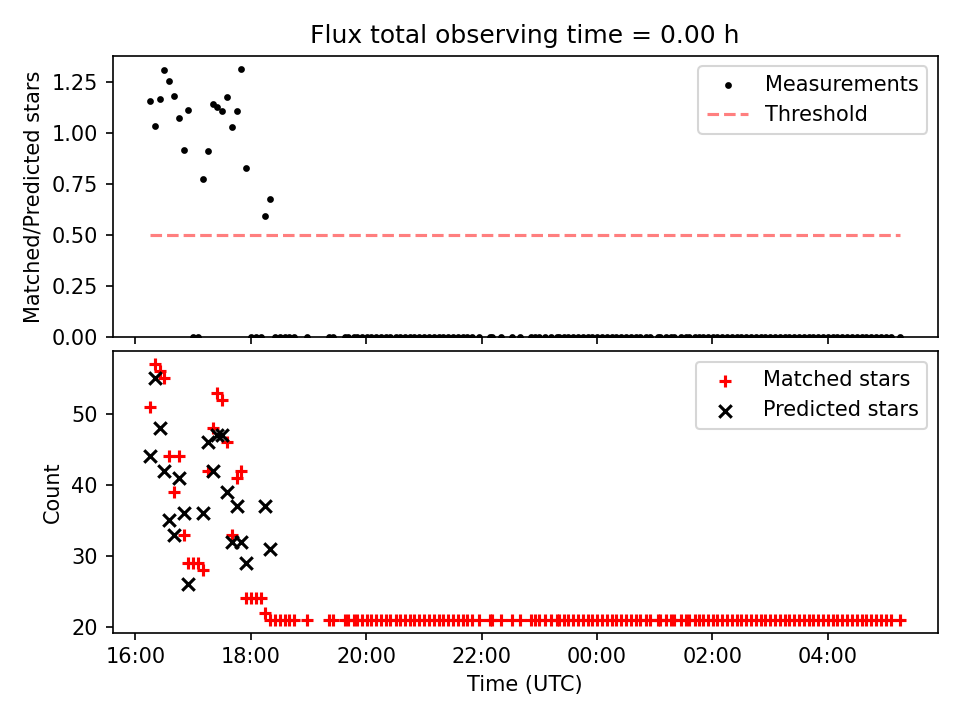 Flux total observing time = 0.00 h

Matched/Predicted stars

1.25
1.00
0.75
0.50
0.25
0.00

Measurements
Threshold

Count

50
40
30
20

Matched stars
Predicted stars

16:00
18:00
20:00
22:00
00:00
02:00
04:00

Time (UTC)